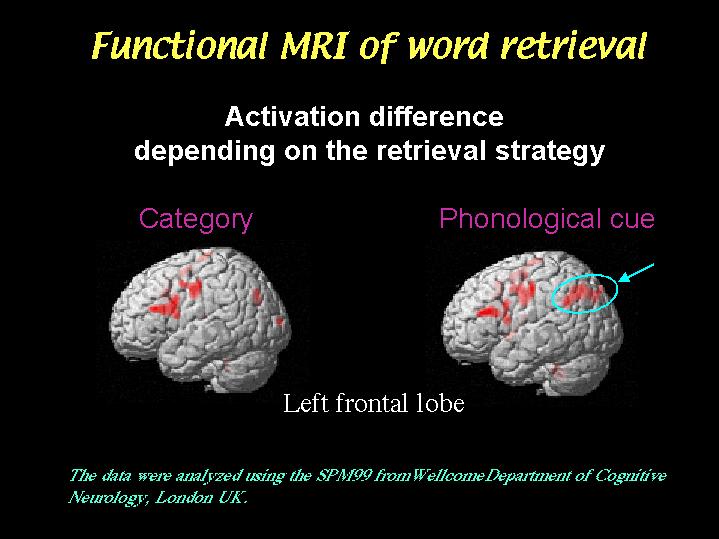 Functional MRI of word retrieval

Activation difference depending on the retrieval strategy

Category

Phonological cue

Left frontal lobe

The data were analyzed using the SPM99 from Wellcome Department of Cognitive Neurology, London UK.